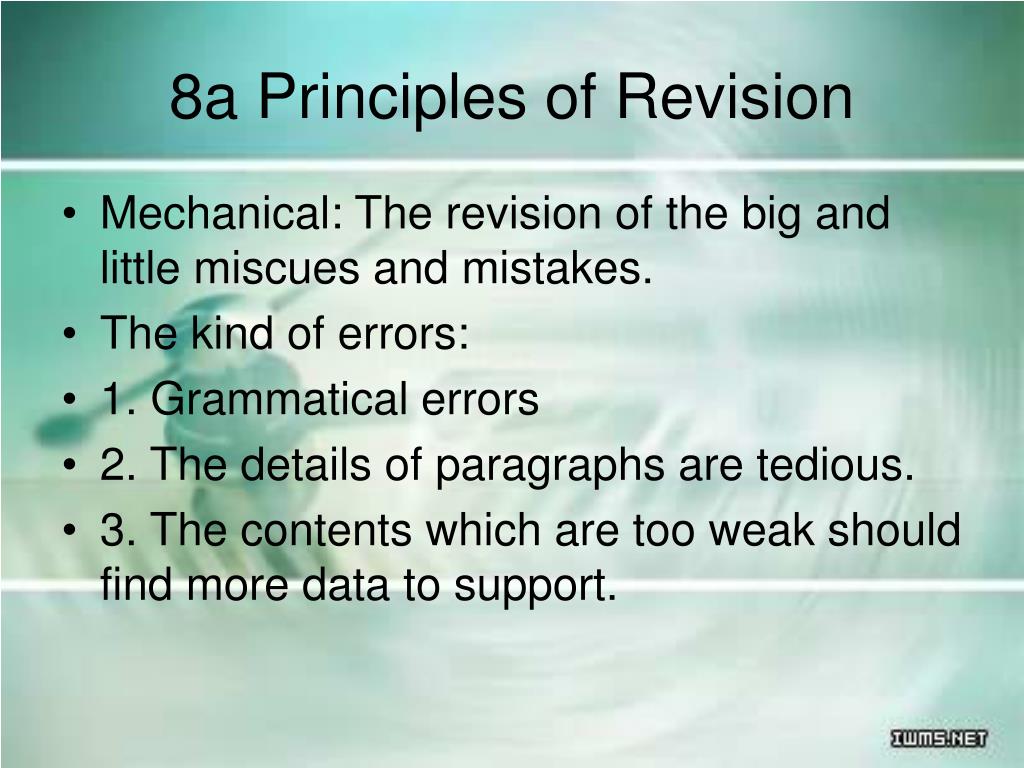 8a Principles of Revision

• Mechanical: The revision of the big and little miscues and mistakes.
• The kind of errors:
• 1. Grammatical errors
• 2. The details of paragraphs are tedious.
• 3. The contents which are too weak should find more data to support.

IWMS.NET